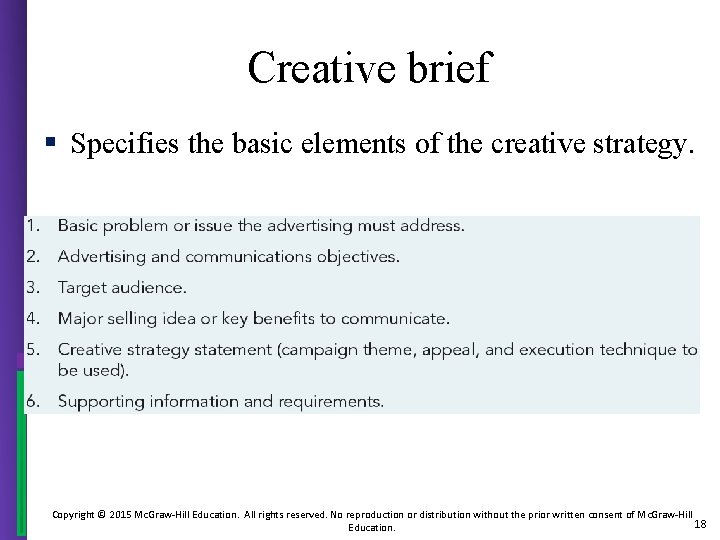 Creative brief

▪ Specifies the basic elements of the creative strategy.

1. Basic problem or issue the advertising must address.
2. Advertising and communications objectives.
3. Target audience.
4. Major selling idea or key benefits to communicate.
5. Creative strategy statement (campaign theme, appeal, and execution technique to be used).
6. Supporting information and requirements.

Copyright © 2015 McGraw-Hill Education. All rights reserved. No reproduction or distribution without the prior written consent of McGraw-Hill Education.

18